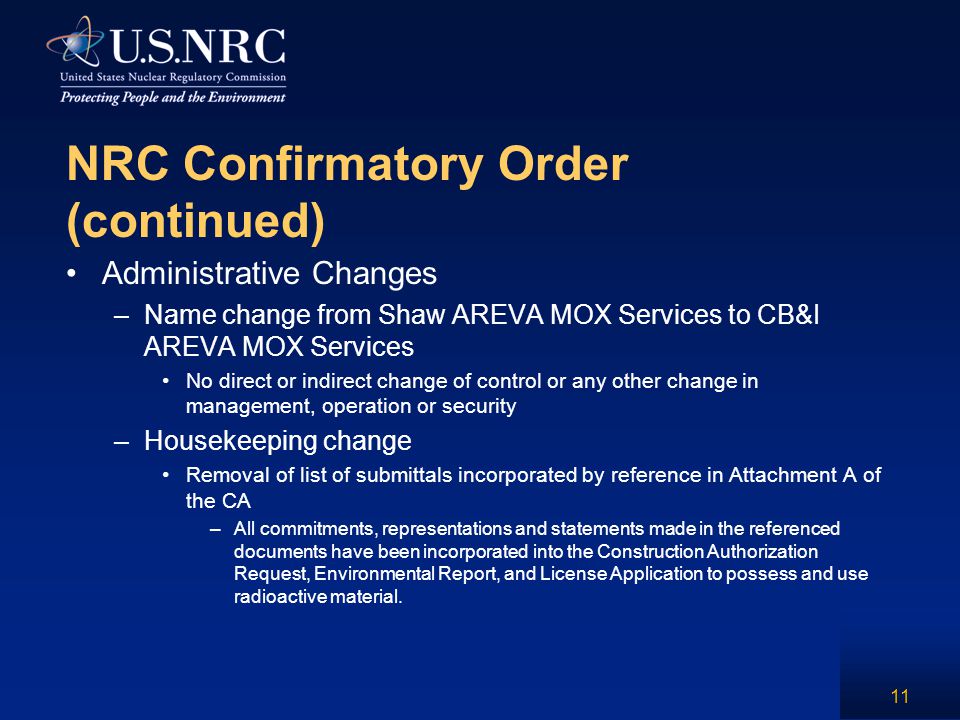 U.S.NRC
United States Nuclear Regulatory Commission
Protecting People and the Environment

NRC Confirmatory Order (continued)

• Administrative Changes
– Name change from Shaw AREVA MOX Services to CB&I AREVA MOX Services
• No direct or indirect change of control or any other change in management, operation or security
– Housekeeping change
• Removal of list of submittals incorporated by reference in Attachment A of the CA
– All commitments, representations and statements made in the referenced documents have been incorporated into the Construction Authorization Request, Environmental Report, and License Application to possess and use radioactive material.

11